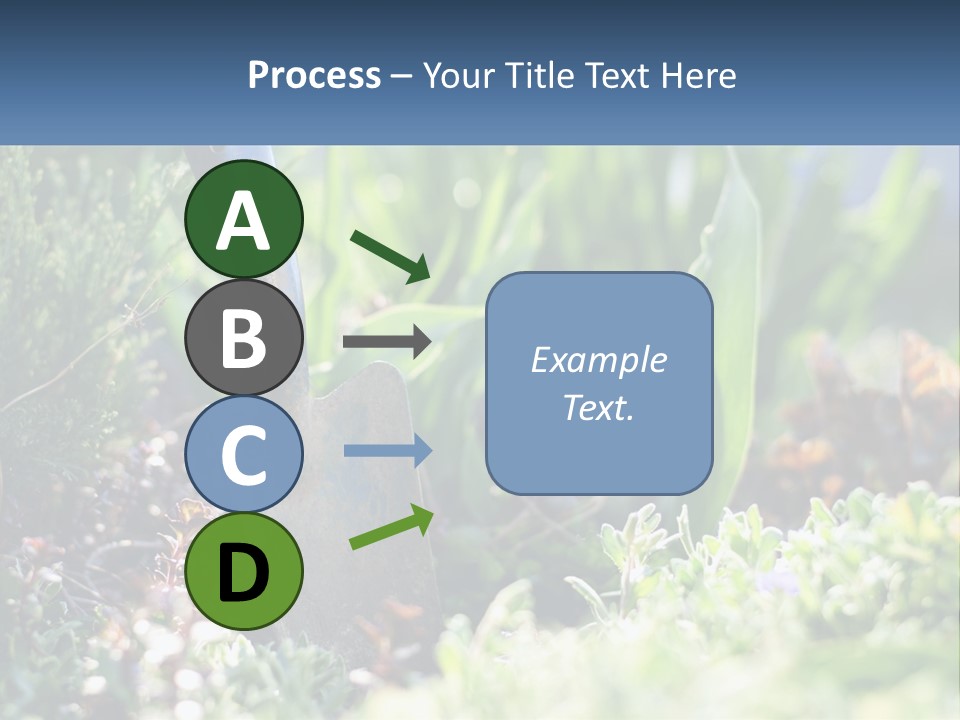 Process – Your Title Text Here

A

B

C

D

Example Text.